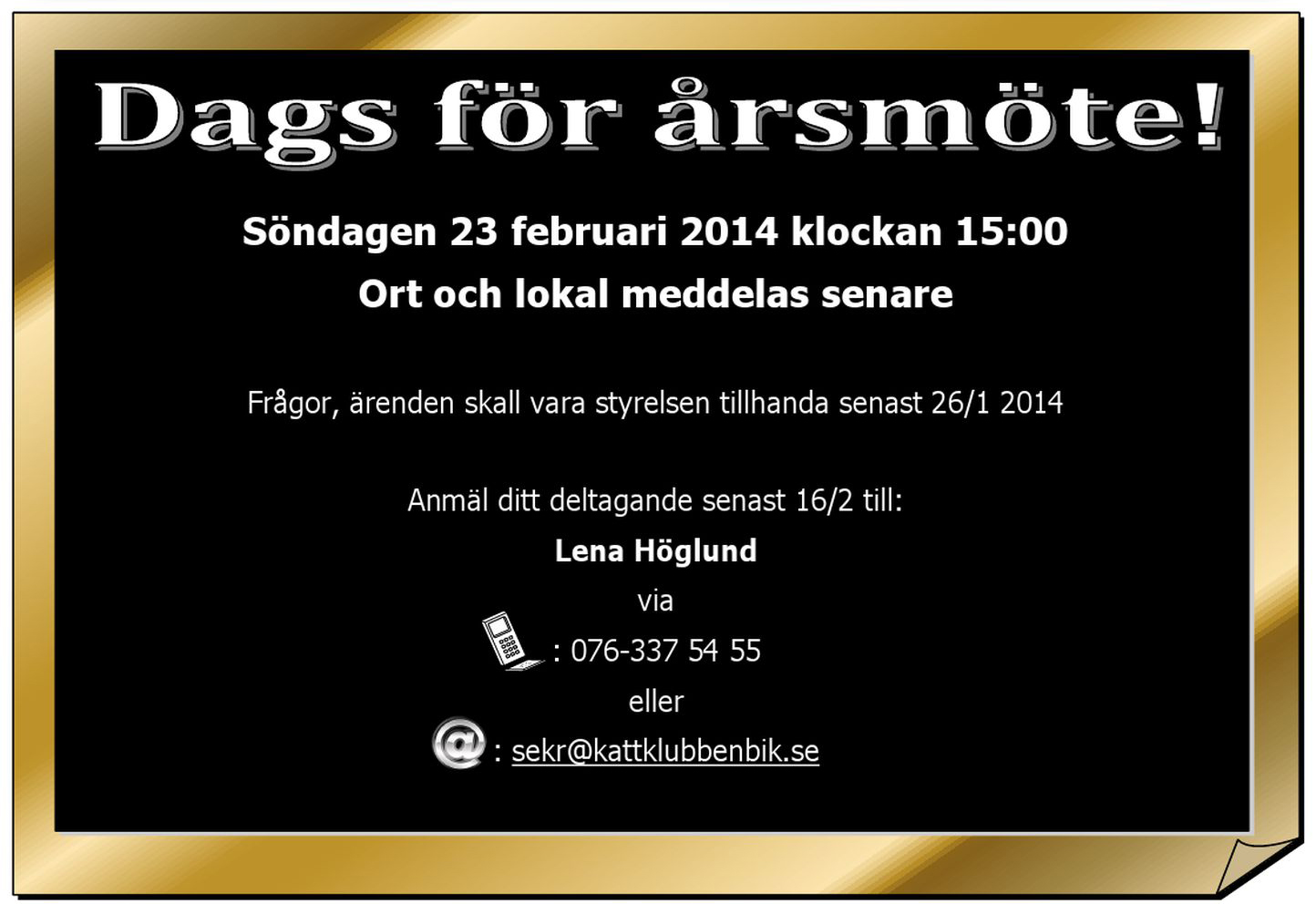 Dags för årsmöte!

Söndagen 23 februari 2014 klockan 15:00

Ort och lokal meddelas senare

Frågor, ärenden skall vara styrelsen tillhanda senast 26/1 2014

Anmäl ditt deltagande senast 16/2 till:

Lena Höglund

via

: 076-337 54 55

eller

@ : sekr@kattklubbenbik.se